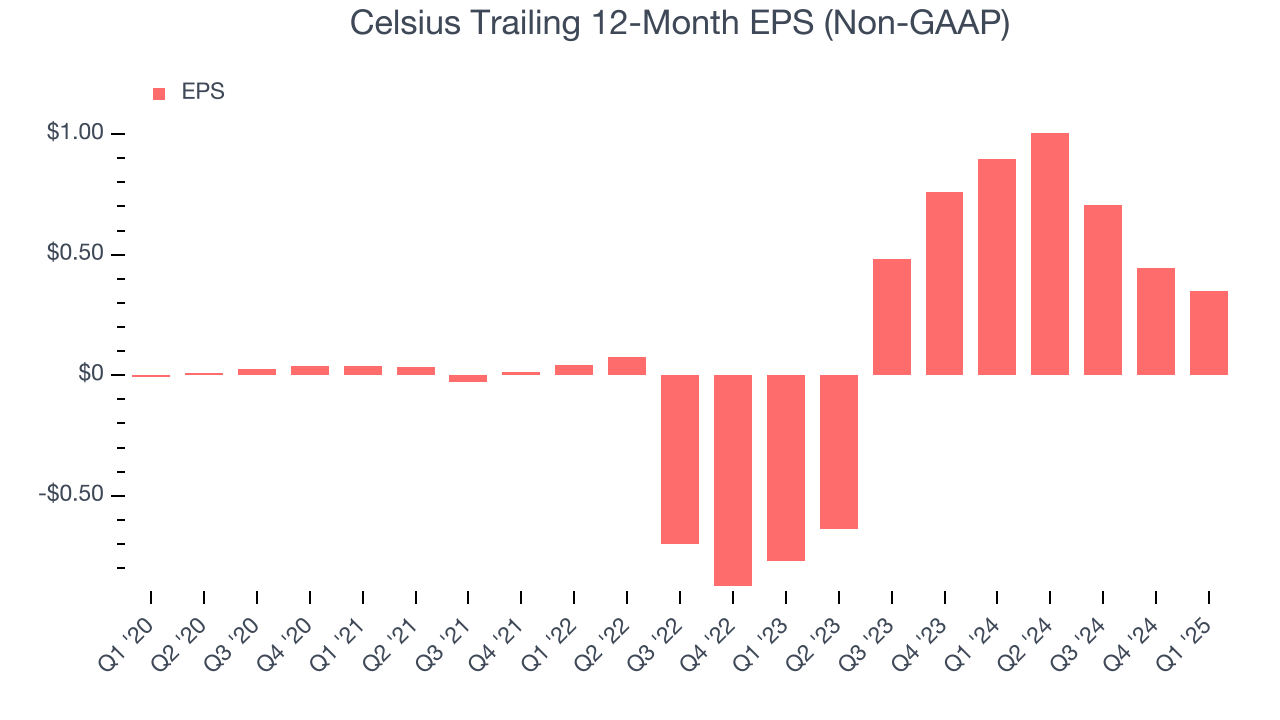 Celsius Trailing 12-Month EPS (Non-GAAP)

EPS

$1.00
$0.50
$0
-$0.50

Q1 '20
Q2 '20
Q3 '20
Q4 '20
Q1 '21
Q2 '21
Q3 '21
Q4 '21
Q1 '22
Q2 '22
Q3 '22
Q4 '22
Q1 '23
Q2 '23
Q3 '23
Q4 '23
Q1 '24
Q2 '24
Q3 '24
Q4 '24
Q1 '25